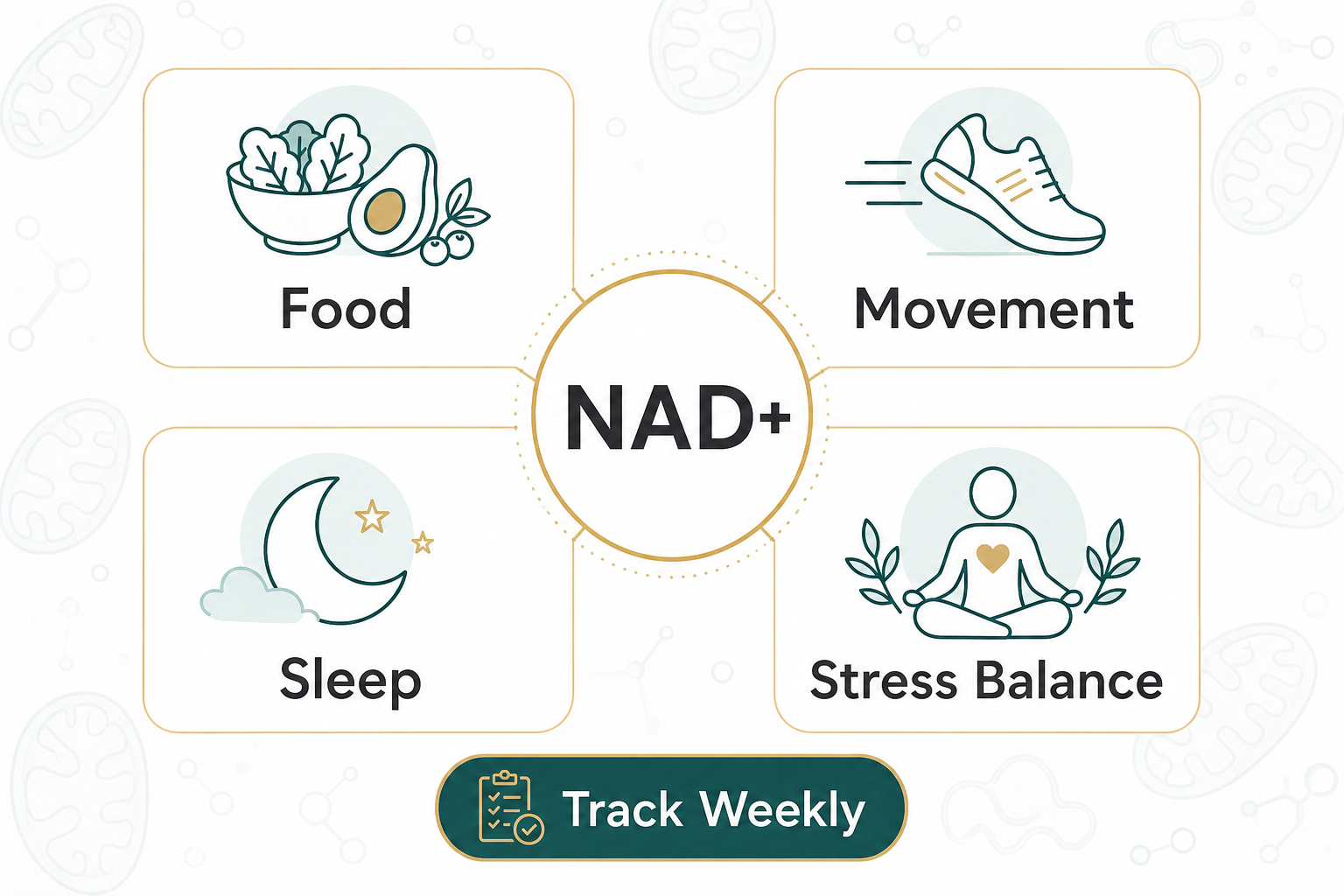 Food

Movement

NAD+

Sleep

Stress Balance

Track Weekly